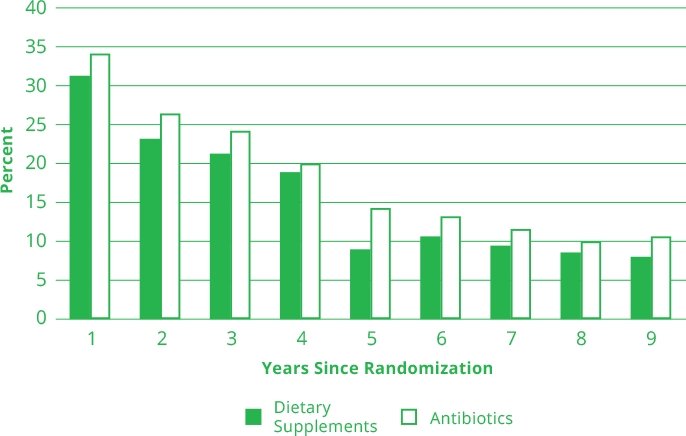 40
35
30
25
20
15
10
5
0

Percent

1
2
3
4
5
6
7
8
9

Years Since Randomization

Dietary Supplements
Antibiotics